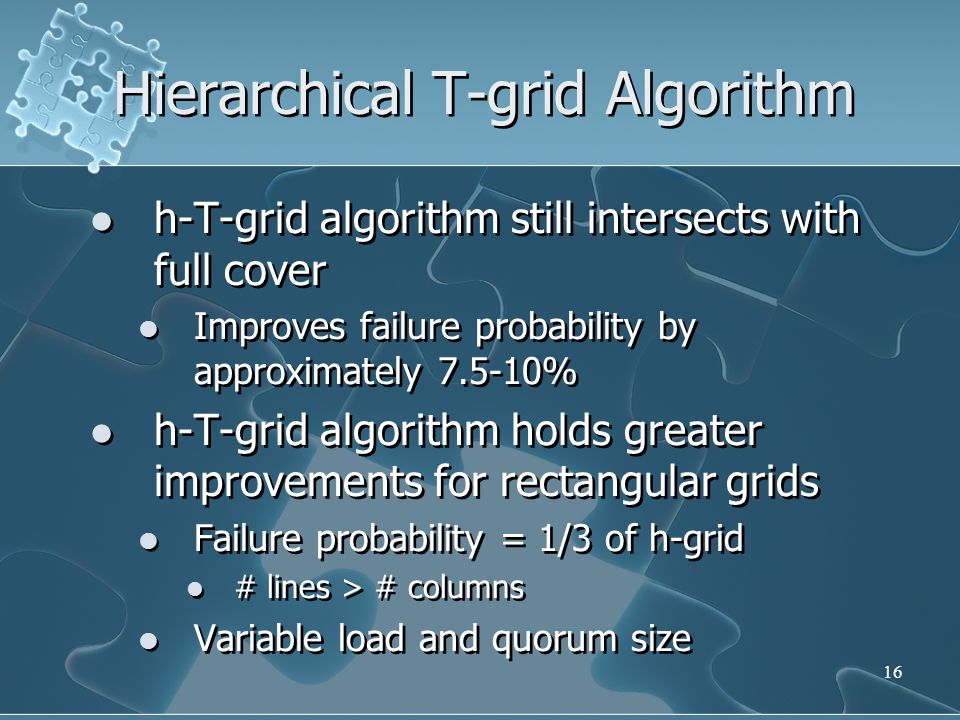 Hierarchical T-grid Algorithm

- h-T-grid algorithm still intersects with full cover
  - Improves failure probability by approximately 7.5-10%
- h-T-grid algorithm holds greater improvements for rectangular grids
  - Failure probability = 1/3 of h-grid
    - # lines > # columns
  - Variable load and quorum size

16